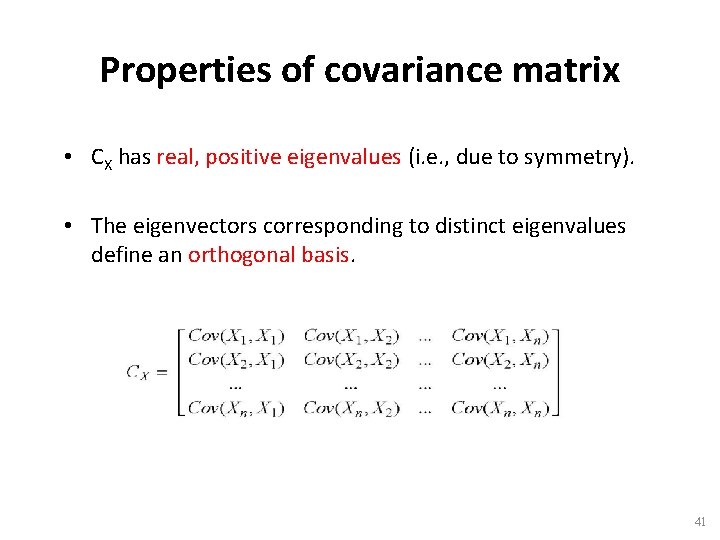 Properties of covariance matrix

• $C_X$ has real, positive eigenvalues (i.e., due to symmetry).

• The eigenvectors corresponding to distinct eigenvalues define an orthogonal basis.

$C_X = \begin{bmatrix} Cov(X_1, X_1) & Cov(X_1, X_2) & ... & Cov(X_1, X_n) \\ Cov(X_2, X_1) & Cov(X_2, X_2) & ... & Cov(X_2, X_n) \\ ... & ... & ... & ... \\ Cov(X_n, X_1) & Cov(X_n, X_2) & ... & Cov(X_n, X_n) \end{bmatrix}$

41